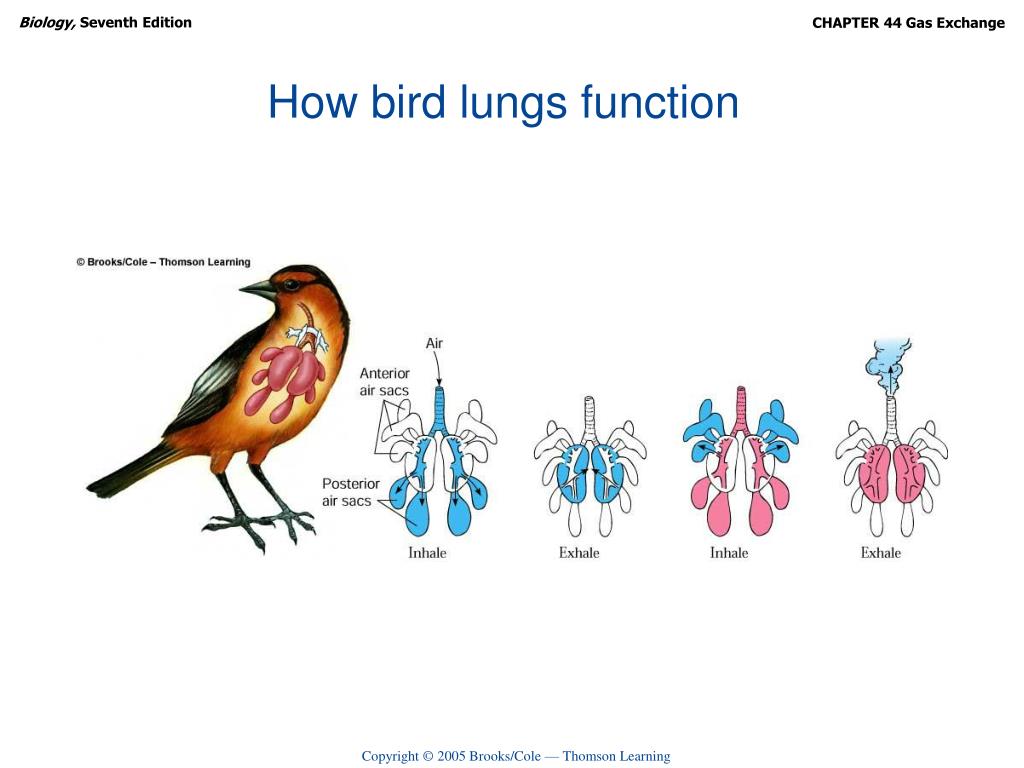 Biology, Seventh Edition

CHAPTER 44 Gas Exchange

How bird lungs function

© Brooks/Cole – Thomson Learning

Air

Anterior air sacs

Posterior air sacs

Inhale

Exhale

Inhale

Exhale

Copyright © 2005 Brooks/Cole — Thomson Learning